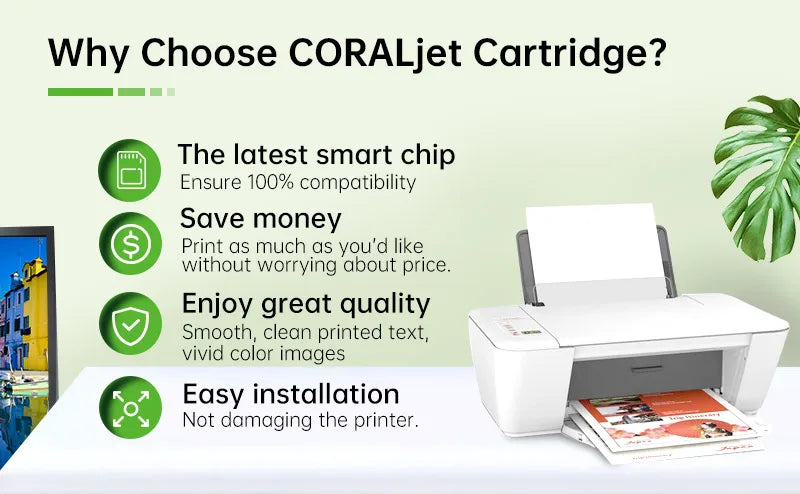 Why Choose CORALjet Cartridge?

The latest smart chip
Ensure 100% compatibility

Save money
Print as much as you'd like without worrying about price.

Enjoy great quality
Smooth, clean printed text, vivid color images

Easy installation
Not damaging the printer.